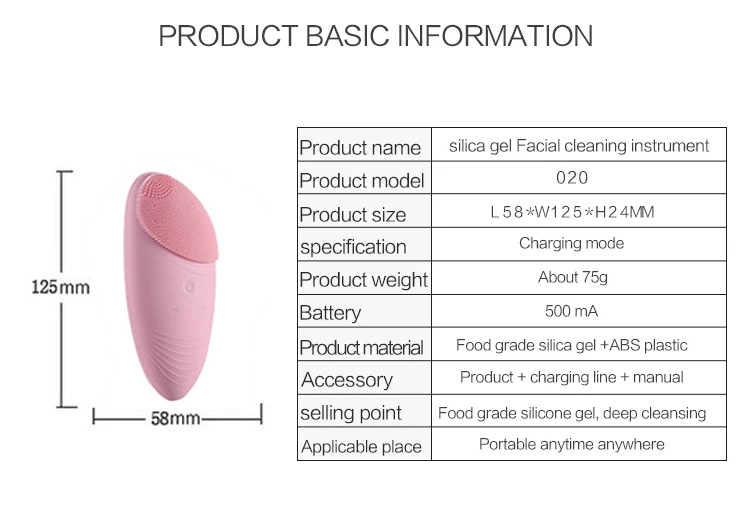 PRODUCT BASIC INFORMATION

125mm

58mm

| Product name | silica gel Facial cleaning instrument |
|---|---|
| Product model | 020 |
| Product size | L58*W125*H24MM |
| specification | Charging mode |
| Product weight | About 75g |
| Battery | 500 mA |
| Product material | Food grade silica gel +ABS plastic |
| Accessory | Product + charging line + manual |
| selling point | Food grade silicone gel, deep cleansing |
| Applicable place | Portable anytime anywhere |